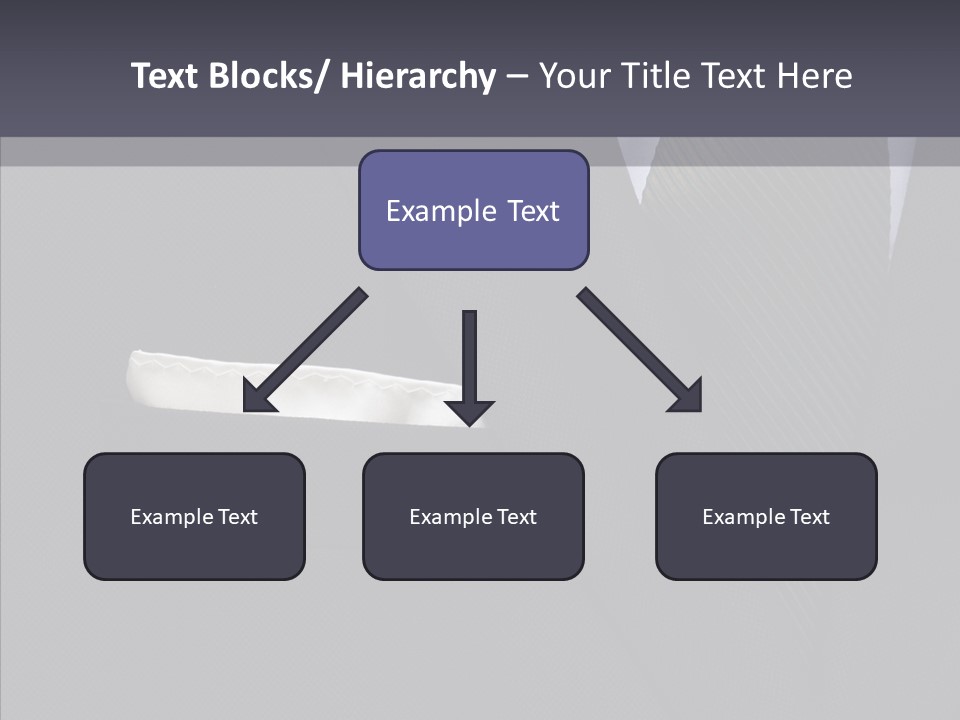 Text Blocks/ Hierarchy – Your Title Text Here

Example Text

Example Text

Example Text

Example Text